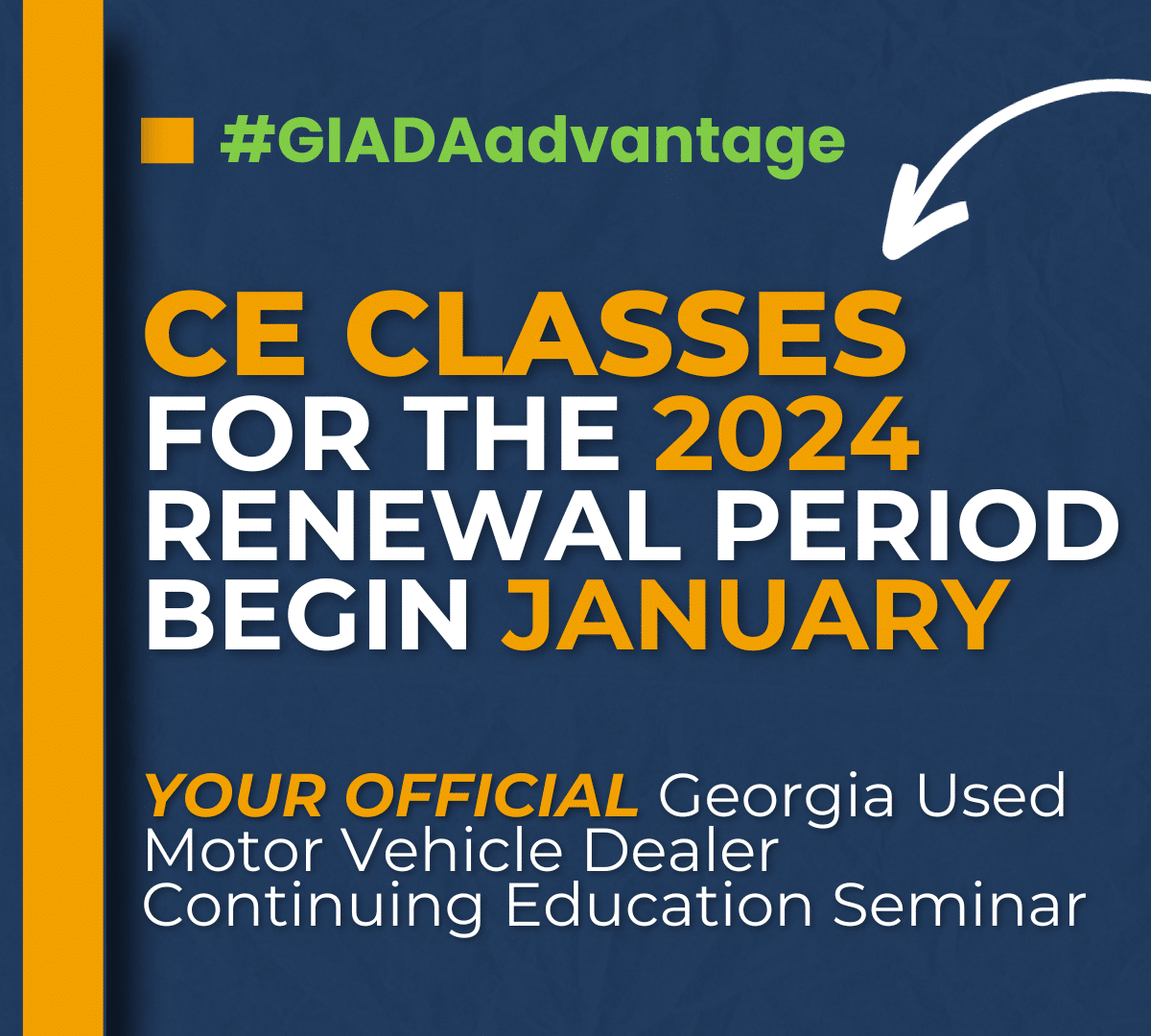 #GIADAadvantage

CE CLASSES FOR THE 2024 RENEWAL PERIOD BEGIN JANUARY

YOUR OFFICIAL Georgia Used Motor Vehicle Dealer Continuing Education Seminar